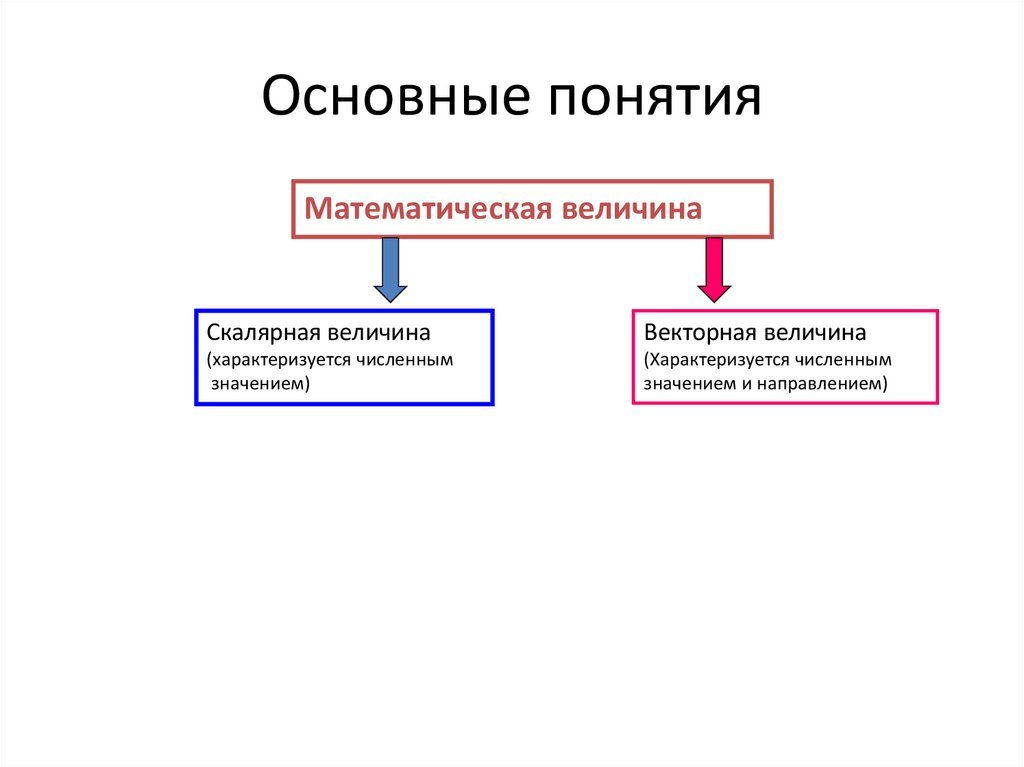 Основные понятия

Математическая величина

Скалярная величина
(характеризуется численным значением)

Векторная величина
(Характеризуется численным значением и направлением)